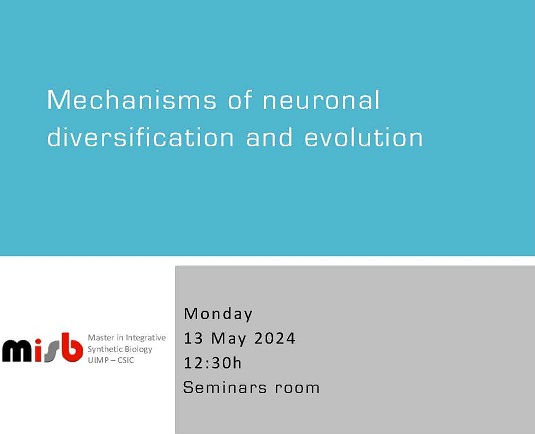 Mechanisms of neuronal diversification and evolution

misb

Master in Integrative Synthetic Biology UIMP – CSIC

Monday
13 May 2024
12:30h
Seminars room